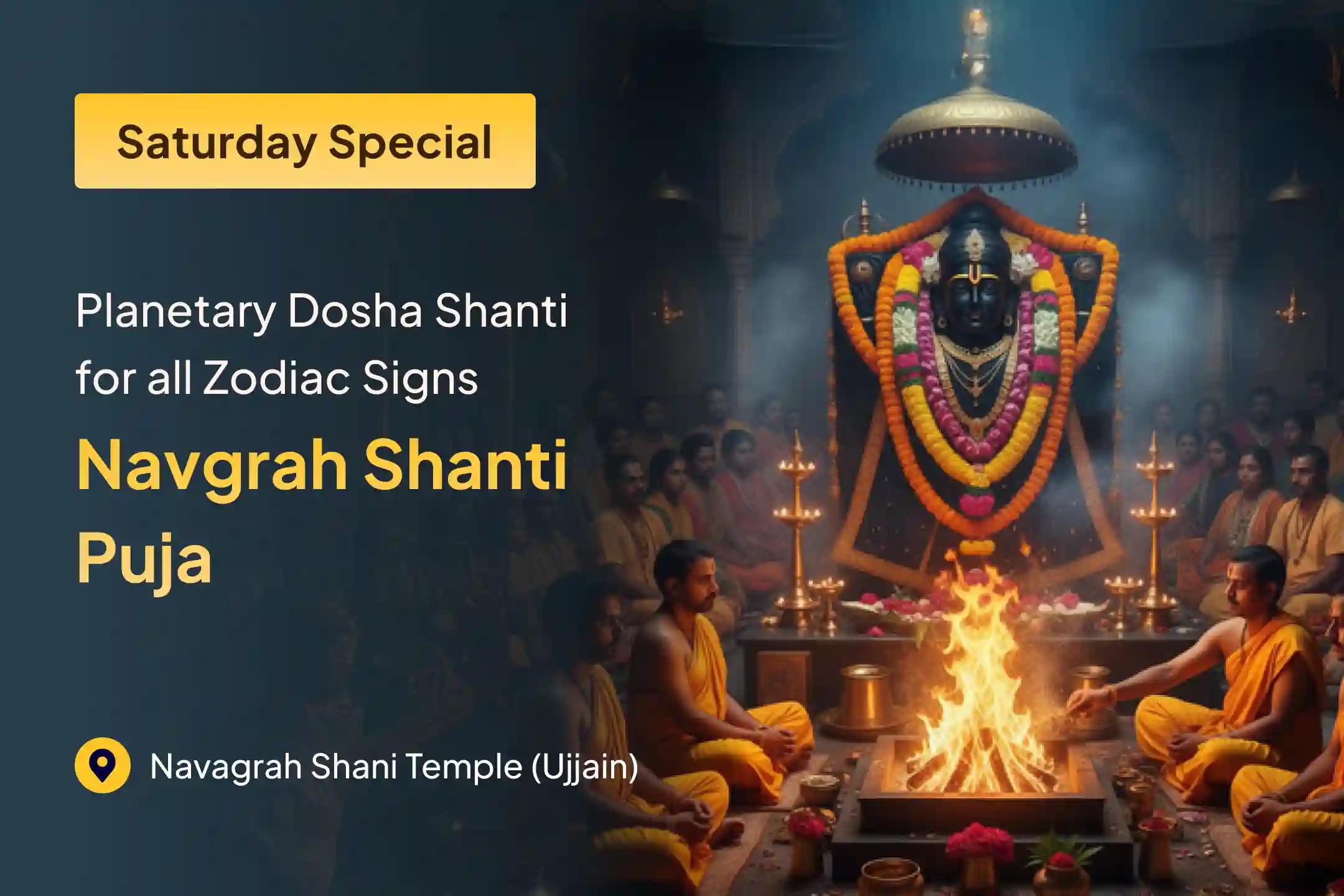 Saturday Special

Planetary Dosha Shanti for all Zodiac Signs

Navgrah Shanti Puja

Navagrah Shani Temple (Ujjain)